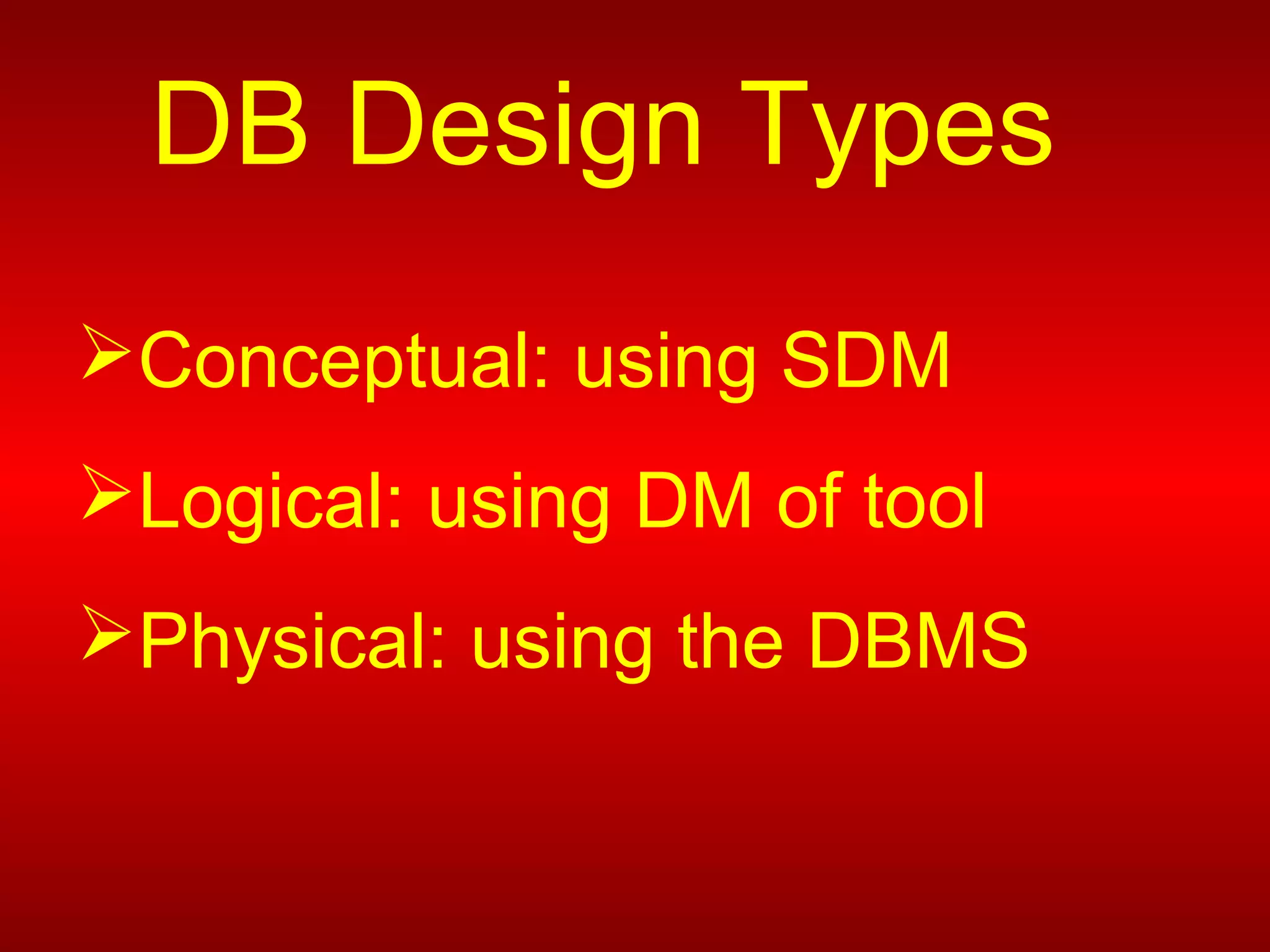 DB Design Types

➢Conceptual: using SDM

➢Logical: using DM of tool

➢Physical: using the DBMS